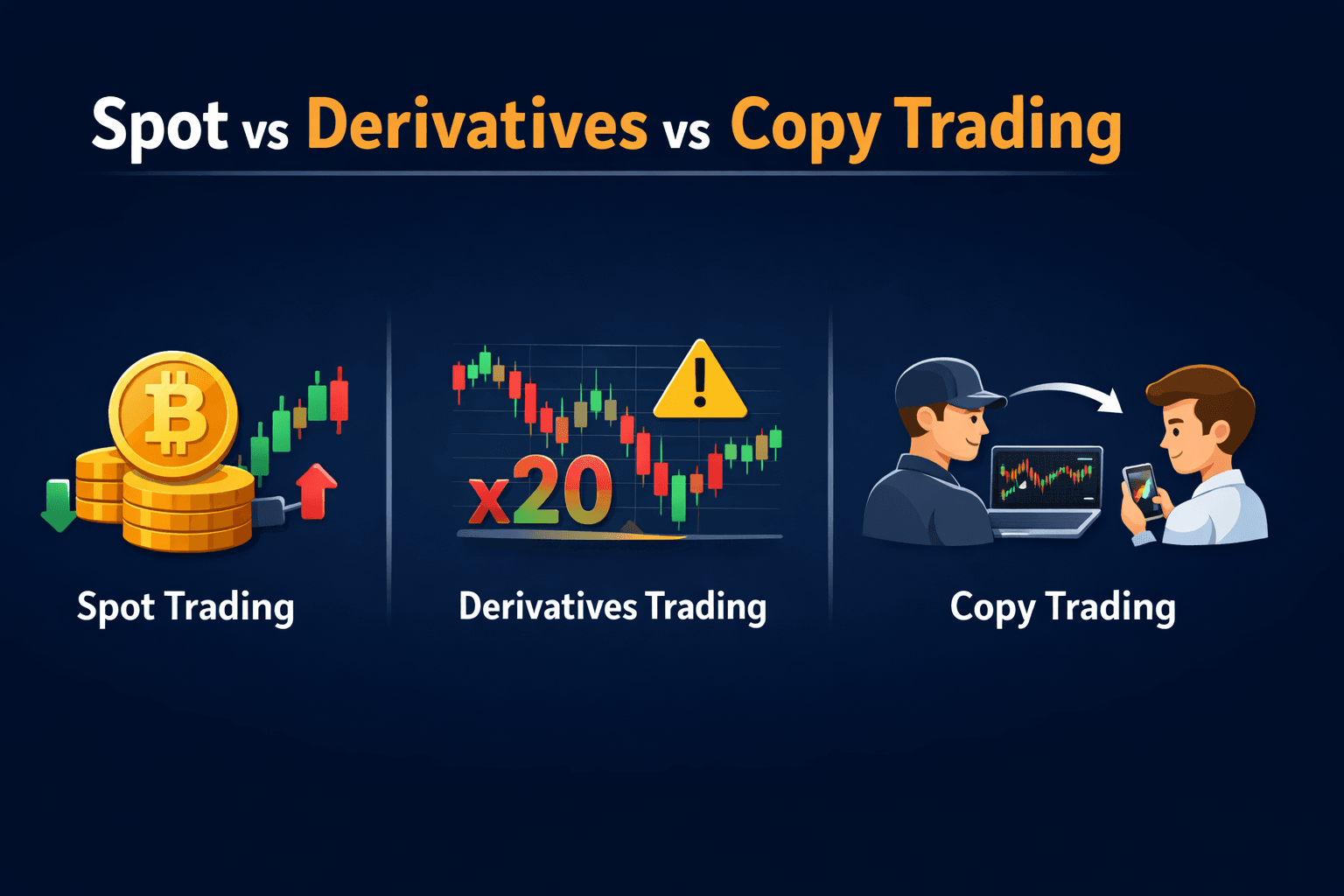 Spot vs Derivatives vs Copy Trading

x20

Spot Trading

Derivatives Trading

Copy Trading